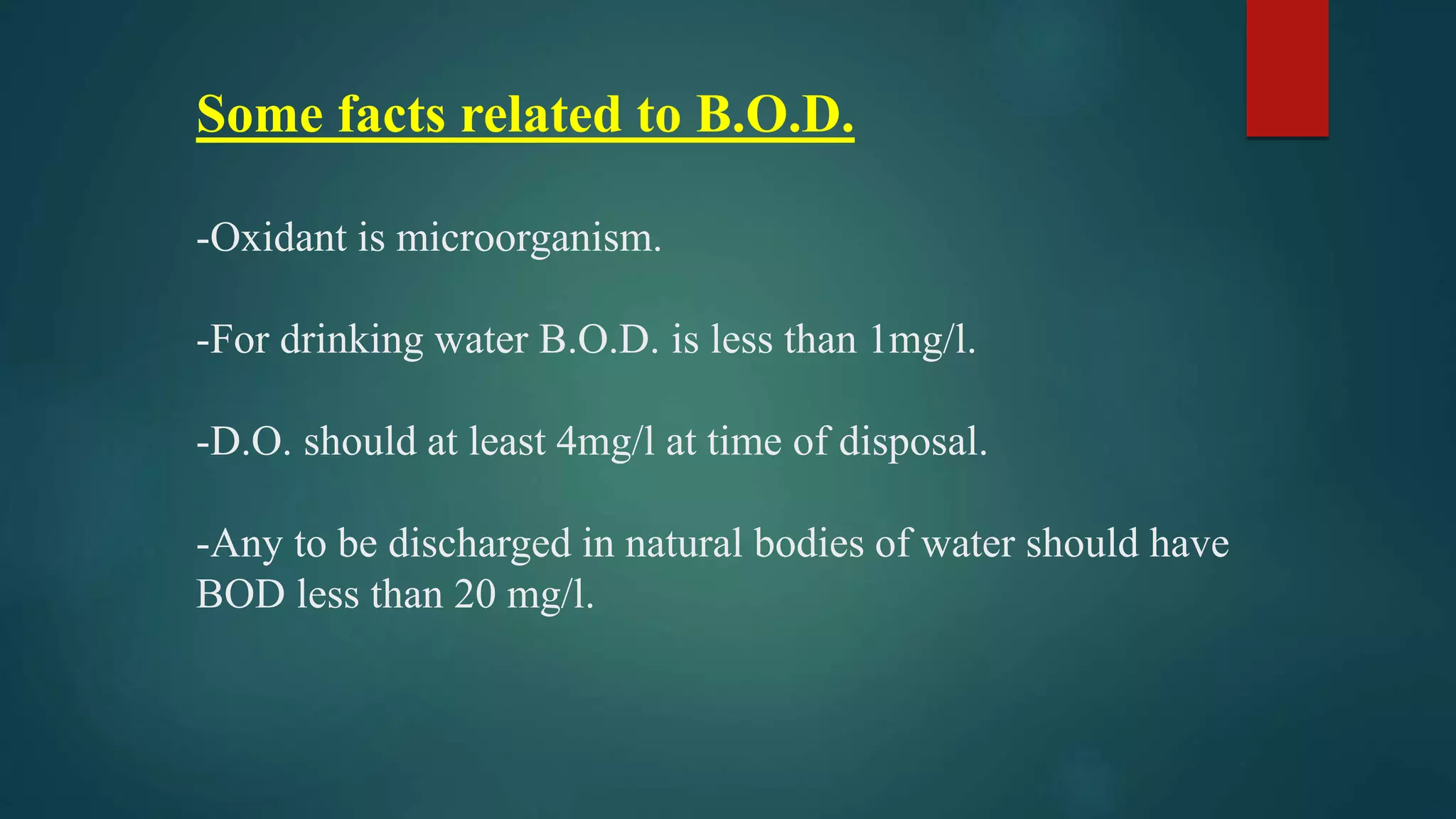 Some facts related to B.O.D.

-Oxidant is microorganism.

-For drinking water B.O.D. is less than 1mg/l.

-D.O. should at least 4mg/l at time of disposal.

-Any to be discharged in natural bodies of water should have BOD less than 20 mg/l.